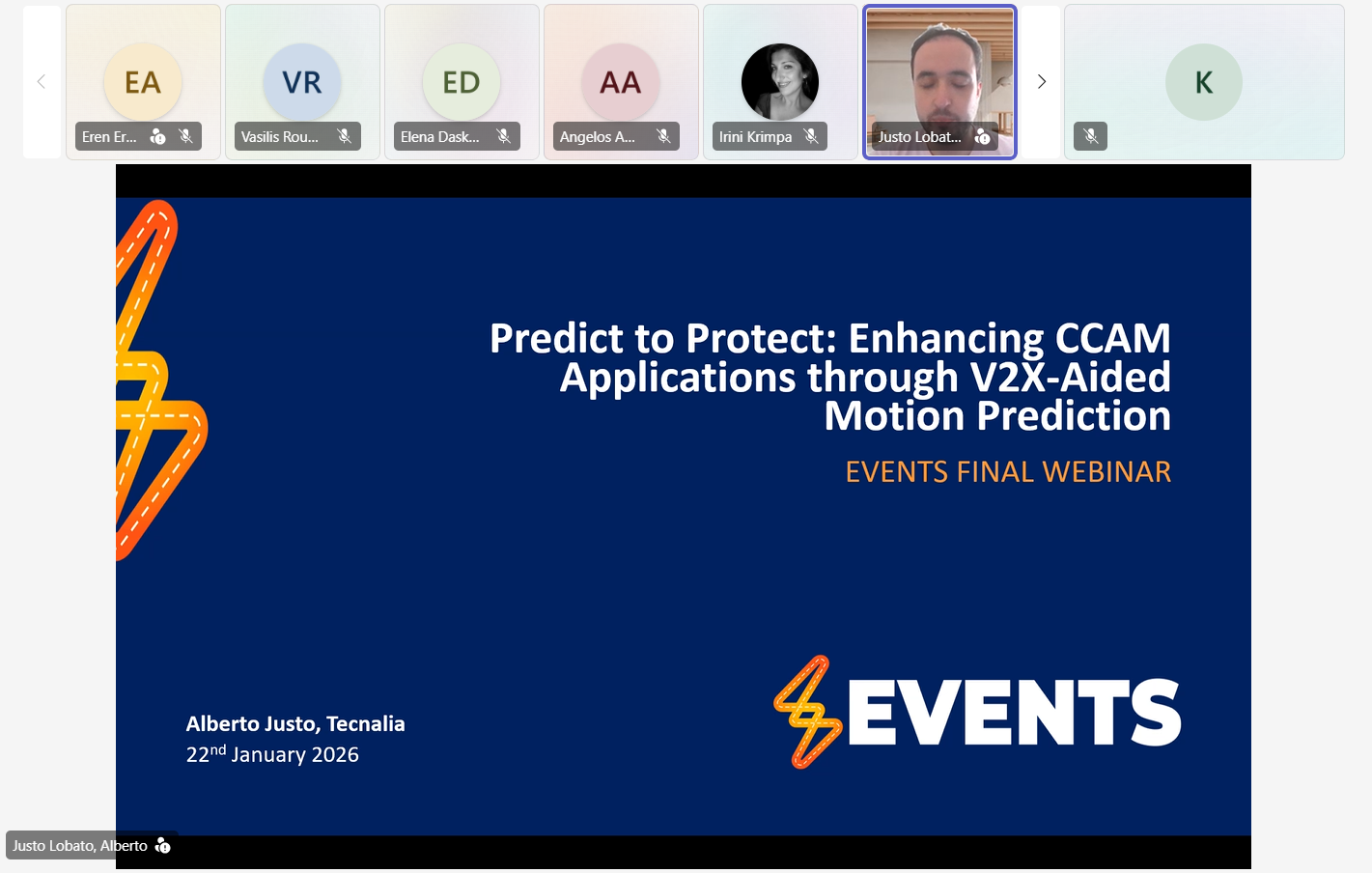 EA
Eren Er...

VR
Vasilis Rou...

ED
Elena Dask...

AA
Angelos A...

Irini Krimpa

Justo Lobat...

K

Predict to Protect: Enhancing CCAM Applications through V2X-Aided Motion Prediction

EVENTS FINAL WEBINAR

Alberto Justo, Tecnalia
22$^{nd}$ January 2026

EVENTS

Justo Lobato, Alberto